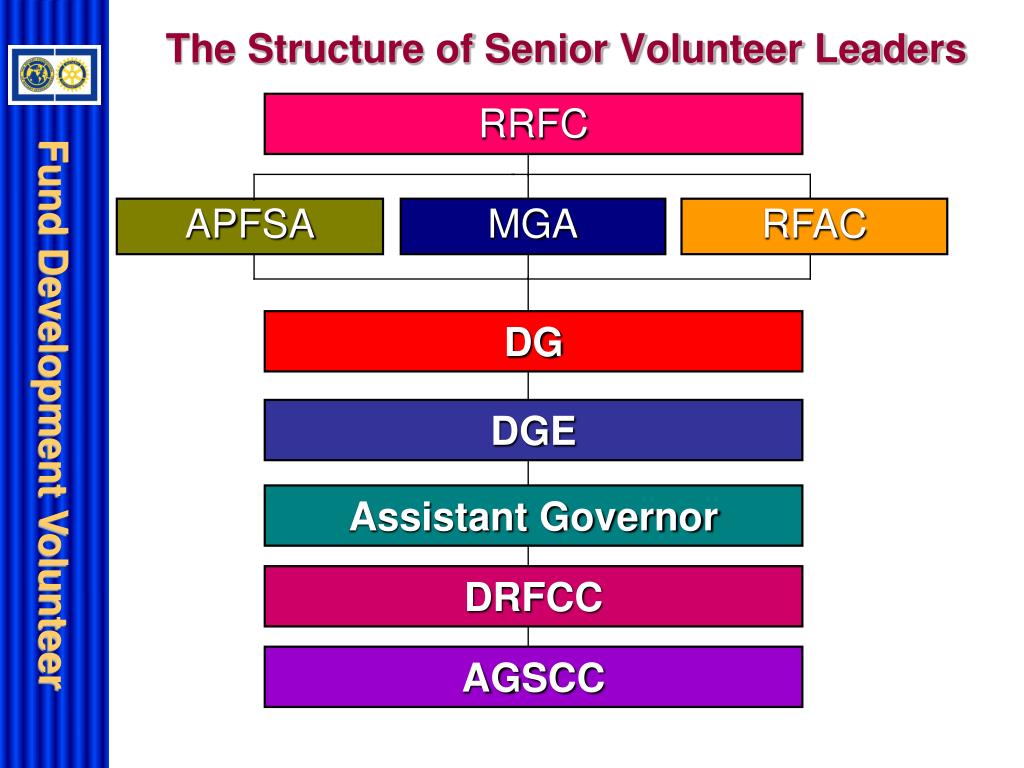 Fund Development Volunteer

The Structure of Senior Volunteer Leaders

RRFC

APFSA

MGA

RFAC

DG

DGE

Assistant Governor

DRFCC

AGSCC